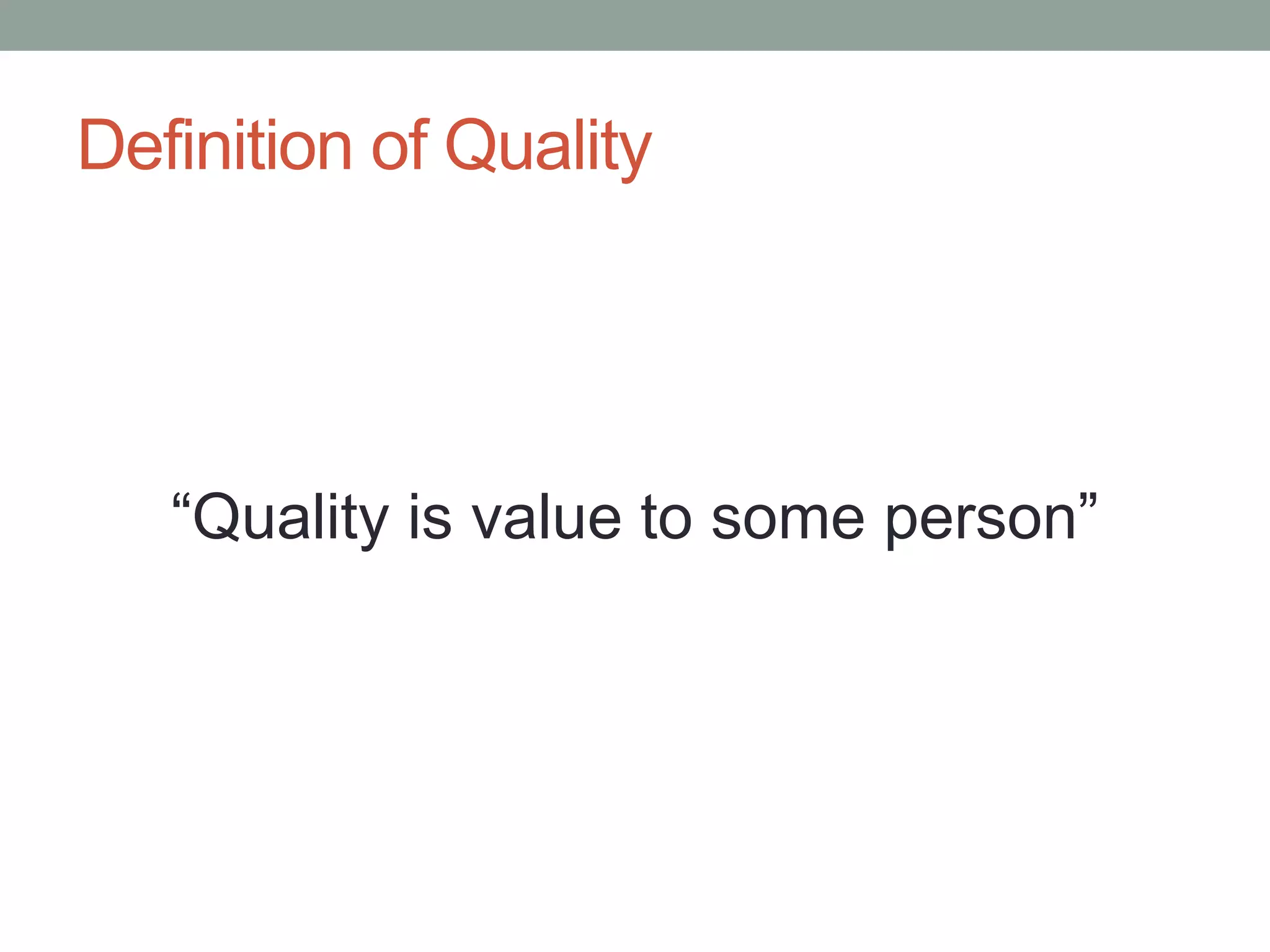 Definition of Quality

“Quality is value to some person”